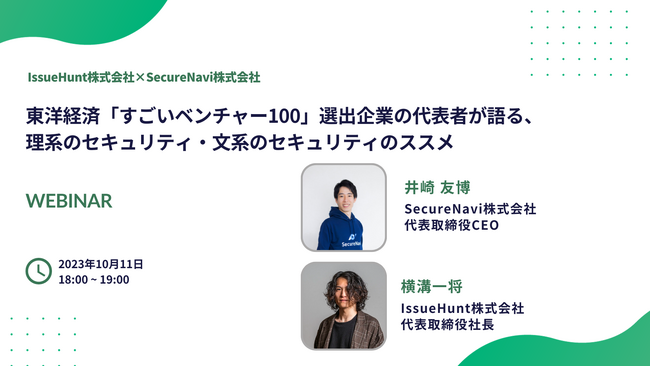 IssueHunt株式会社×SecureNavi株式会社

東洋経済「すごいベンチャー100」選出企業の代表者が語る、理系のセキュリティ・文系のセキュリティのススメ

WEBINAR

2023年10月11日
18:00 ~ 19:00

SecureNavi

井崎 友博
SecureNavi株式会社
代表取締役CEO

横溝一将
IssueHunt株式会社
代表取締役社長